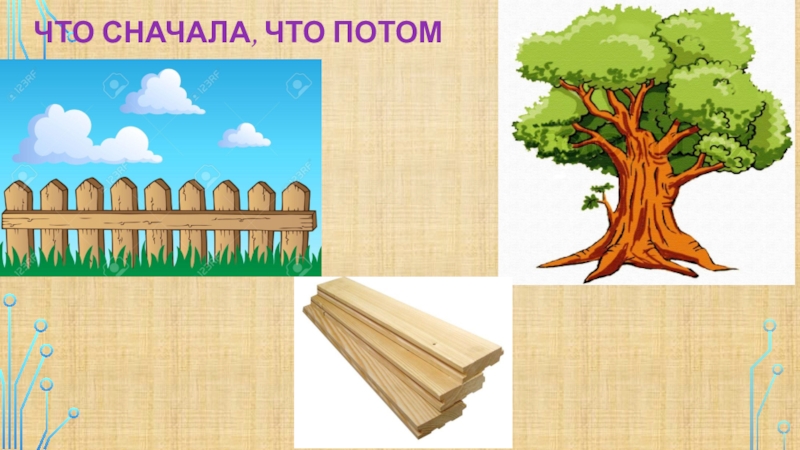 ЧТО СНАЧАЛА, ЧТО ПОТОМ

123RF